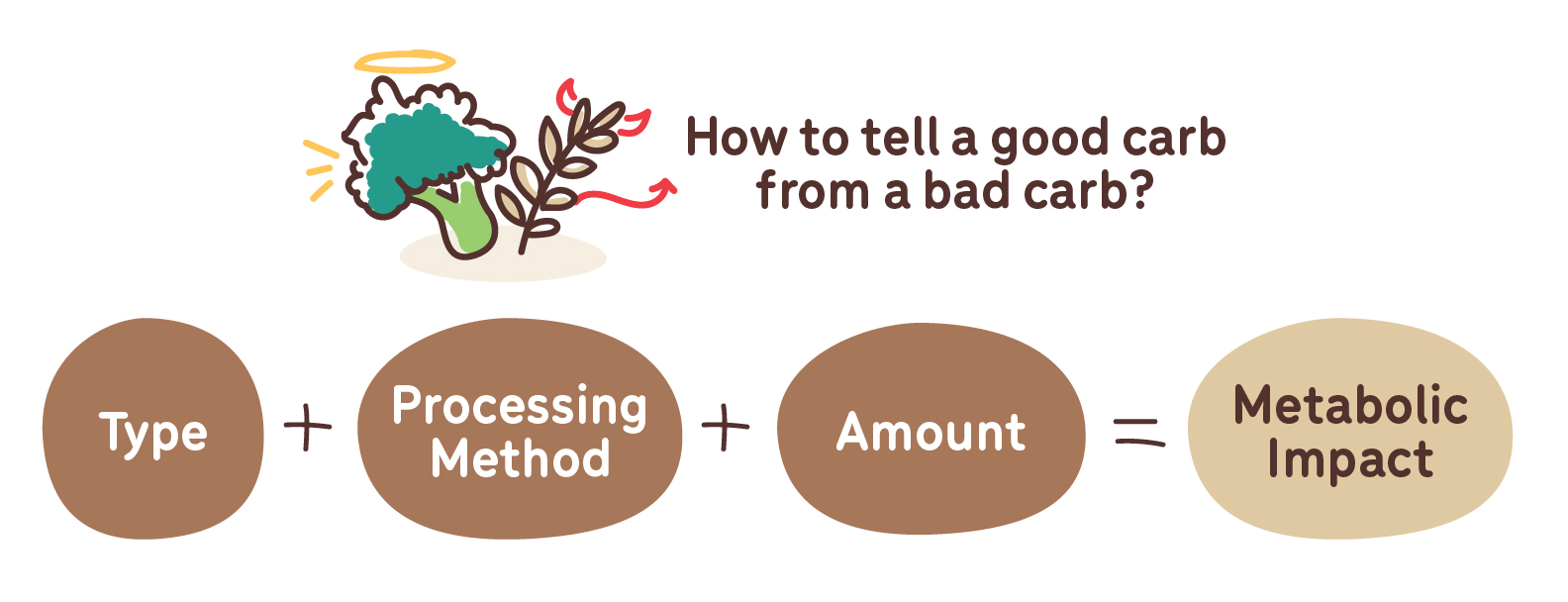 How to tell a good carb from a bad carb?

Type + Processing Method + Amount = Metabolic Impact